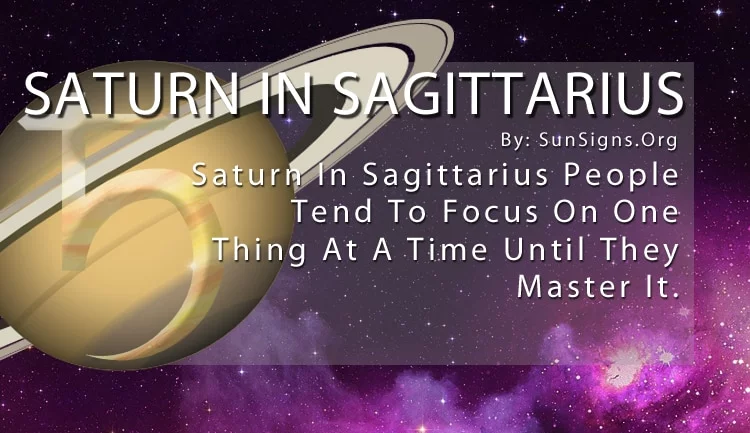 SATURN IN SAGITTARIUS

By: SunSigns.Org

Saturn In Sagittarius People Tend To Focus On One Thing At A Time Until They Master It.